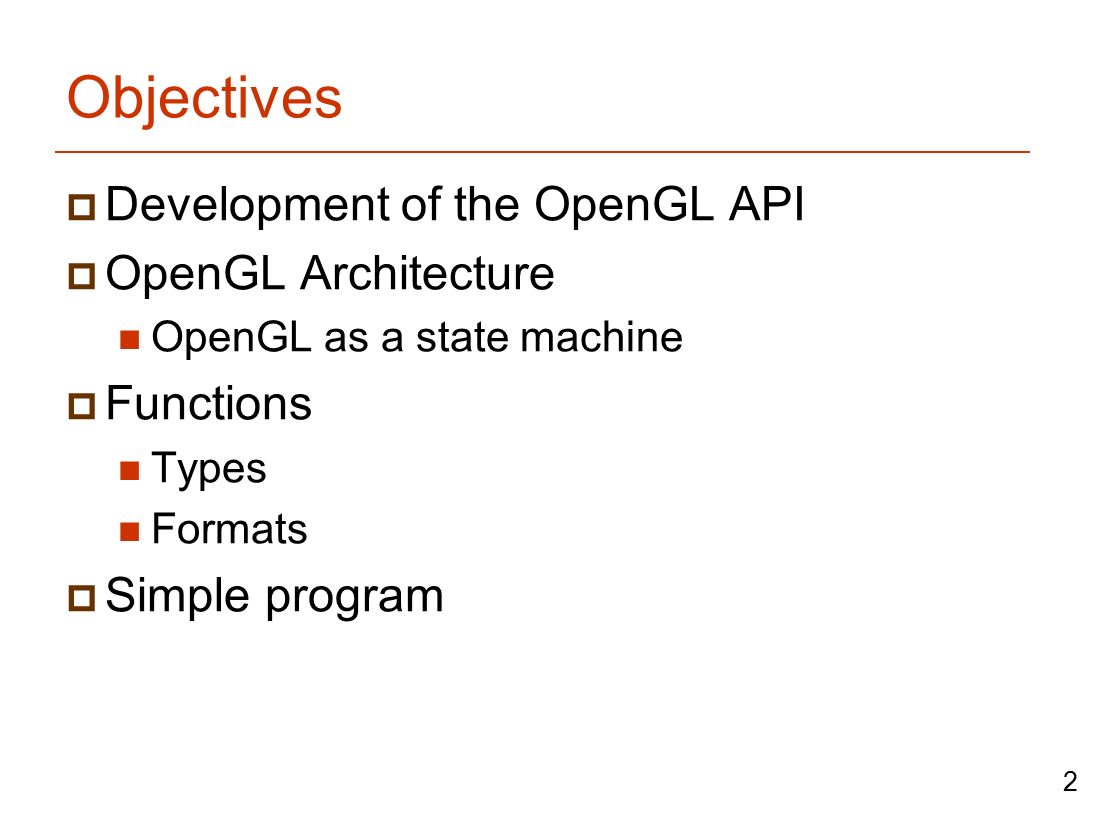 Objectives

Development of the OpenGL API
OpenGL Architecture
OpenGL as a state machine
Functions
Types
Formats
Simple program

2